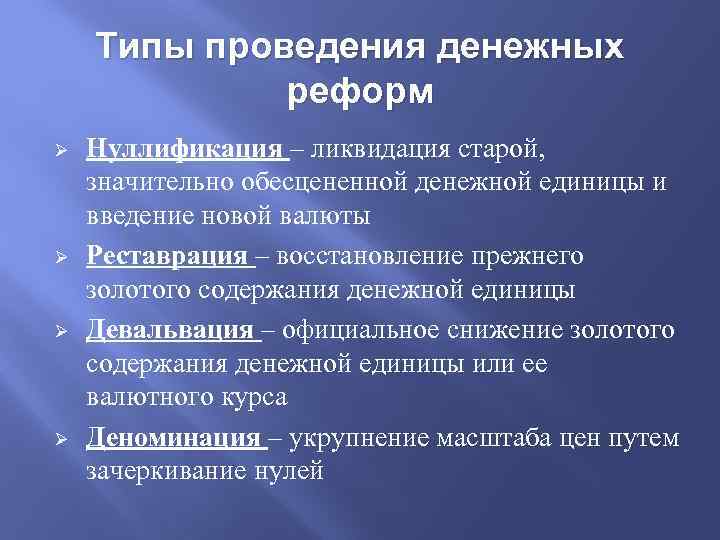 Типы проведения денежных реформ

➢ Нуллификация – ликвидация старой, значительно обесцененной денежной единицы и введение новой валюты

➢ Реставрация – восстановление прежнего золотого содержания денежной единицы

➢ Девальвация – официальное снижение золотого содержания денежной единицы или ее валютного курса

➢ Деноминация – укрупнение масштаба цен путем зачеркивание нулей